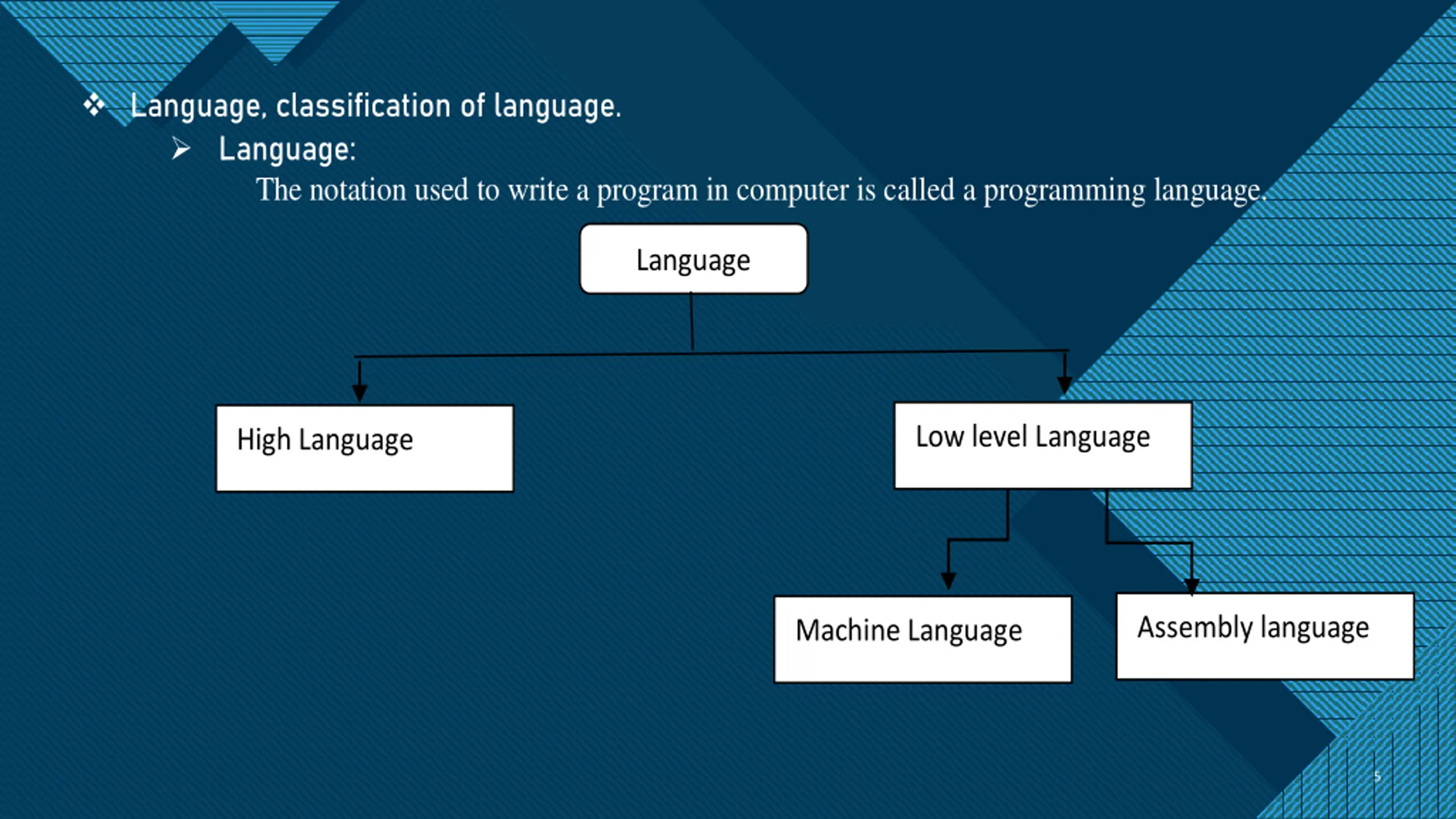 ❖ Language, classification of language.

➢ Language:

The notation used to write a program in computer is called a programming language.

Language

High Language

Low level Language

Machine Language

Assembly language

5